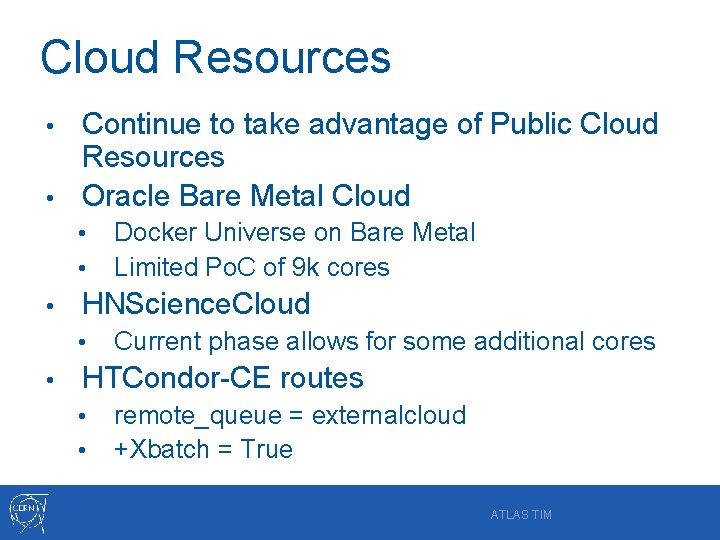 Cloud Resources

• Continue to take advantage of Public Cloud Resources
• Oracle Bare Metal Cloud
• Docker Universe on Bare Metal
• Limited PoC of 9k cores
• HNScienceCloud
• Current phase allows for some additional cores
• HTCondor-CE routes
• remote_queue = externalcloud
• +Xbatch = True

CERN

ATLAS TIM